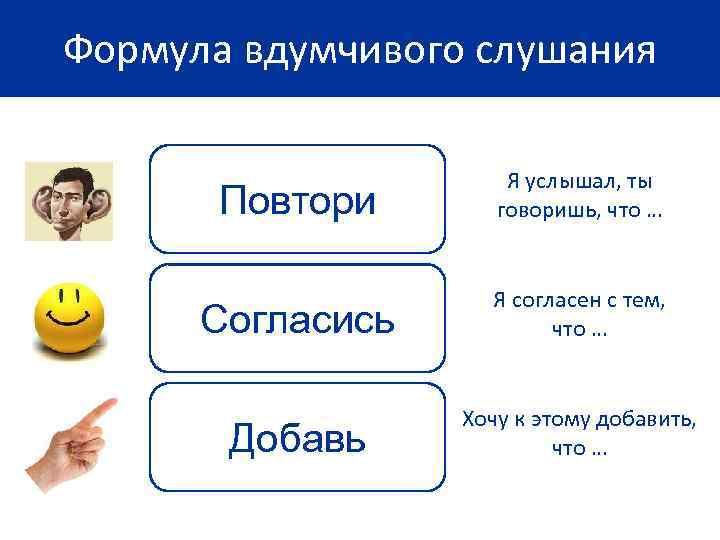 Формула вдумчивого слушания

Повтори

Я услышал, ты говоришь, что …

Согласись

Я согласен с тем, что …

Добавь

Хочу к этому добавить, что …